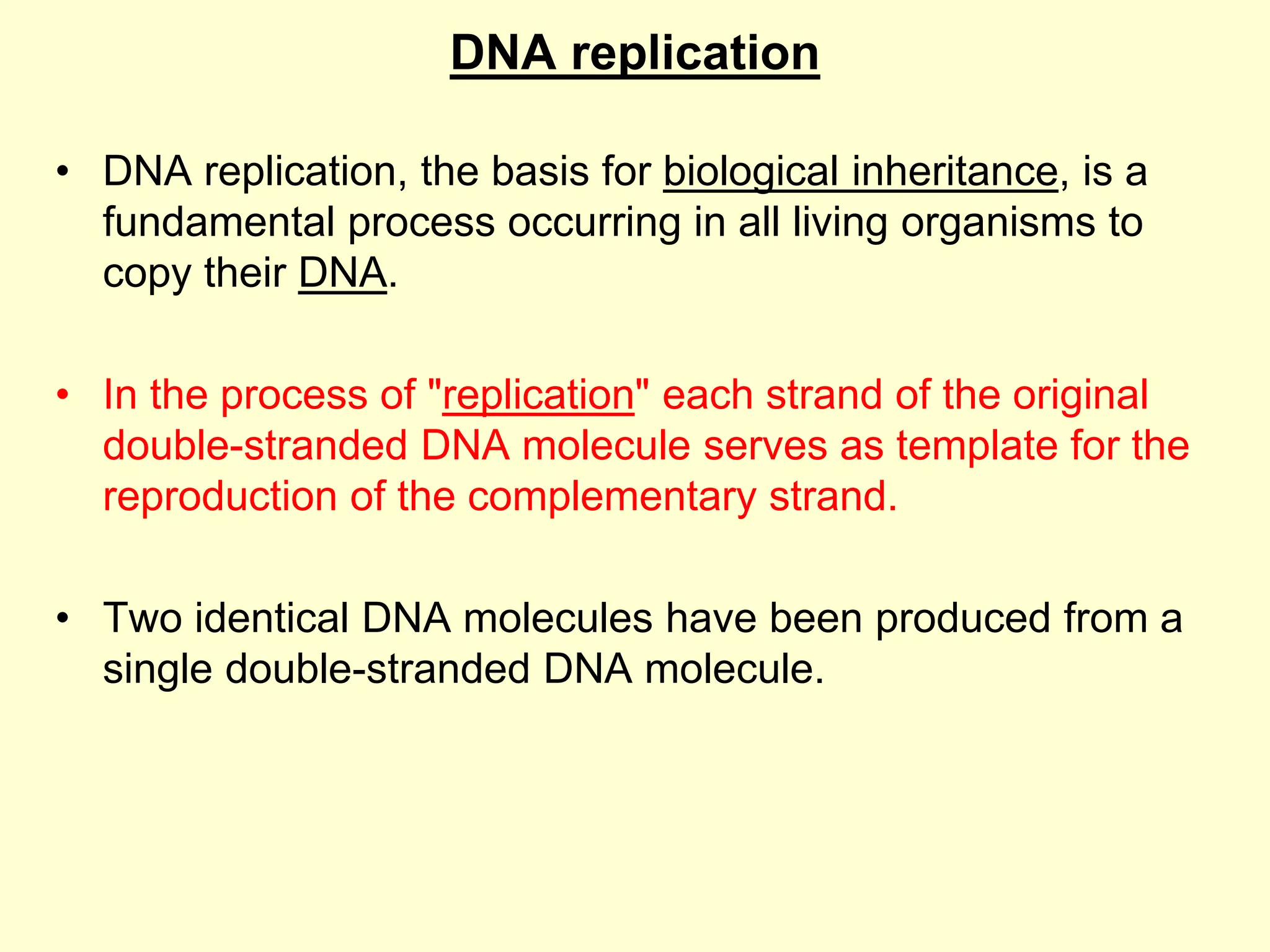 DNA replication

• DNA replication, the basis for biological inheritance, is a fundamental process occurring in all living organisms to copy their DNA.

• In the process of "replication" each strand of the original double-stranded DNA molecule serves as template for the reproduction of the complementary strand.

• Two identical DNA molecules have been produced from a single double-stranded DNA molecule.